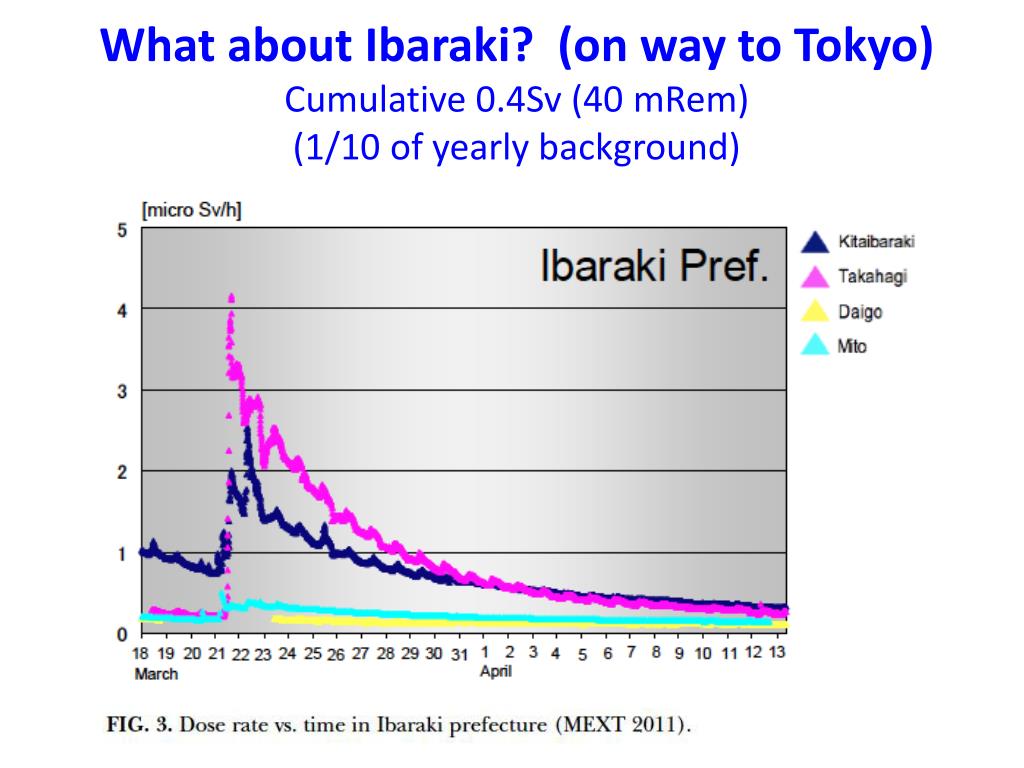 What about Ibaraki? (on way to Tokyo)
Cumulative 0.4Sv (40 mRem)
(1/10 of yearly background)

[micro Sv/h]
5
4
3
2
1
0

Ibaraki Pref.

Kitaibaraki
Takahagi
Daigo
Mito

18 19 20 21 22 23 24 25 26 27 28 29 30 31 1 2 3 4 5 6 7 8 9 10 11 12 13
March
April

FIG. 3. Dose rate vs. time in Ibaraki prefecture (MEXT 2011).